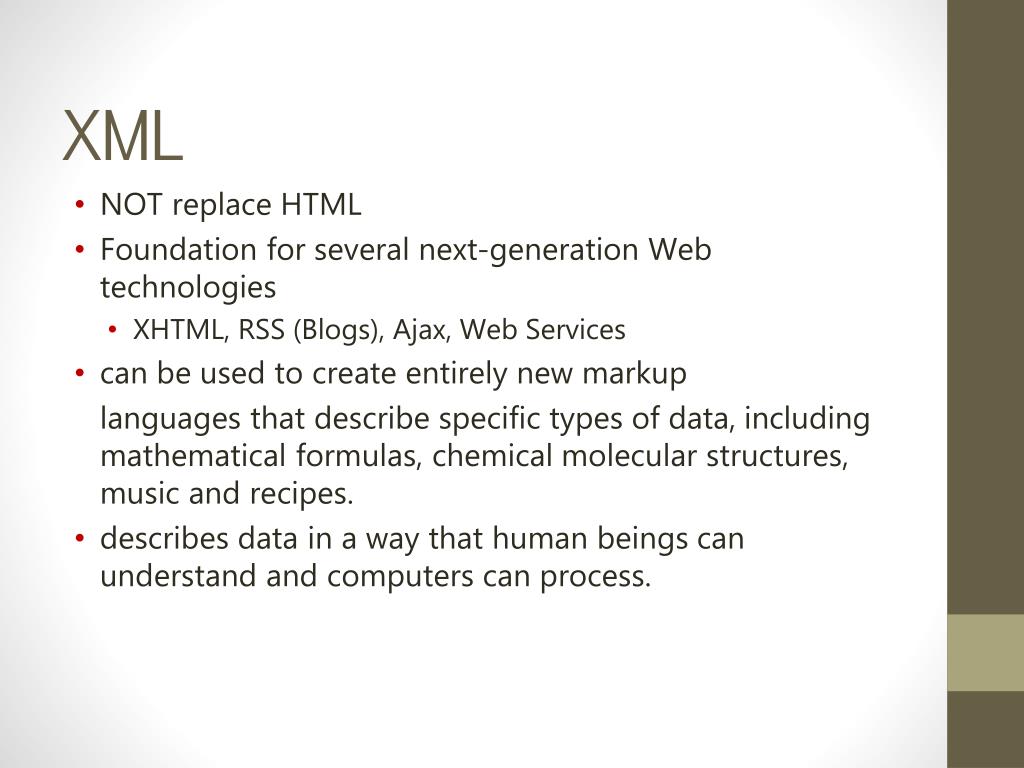 XML

• NOT replace HTML
• Foundation for several next-generation Web technologies
  • XHTML, RSS (Blogs), Ajax, Web Services
• can be used to create entirely new markup

languages that describe specific types of data, including mathematical formulas, chemical molecular structures, music and recipes.
• describes data in a way that human beings can understand and computers can process.